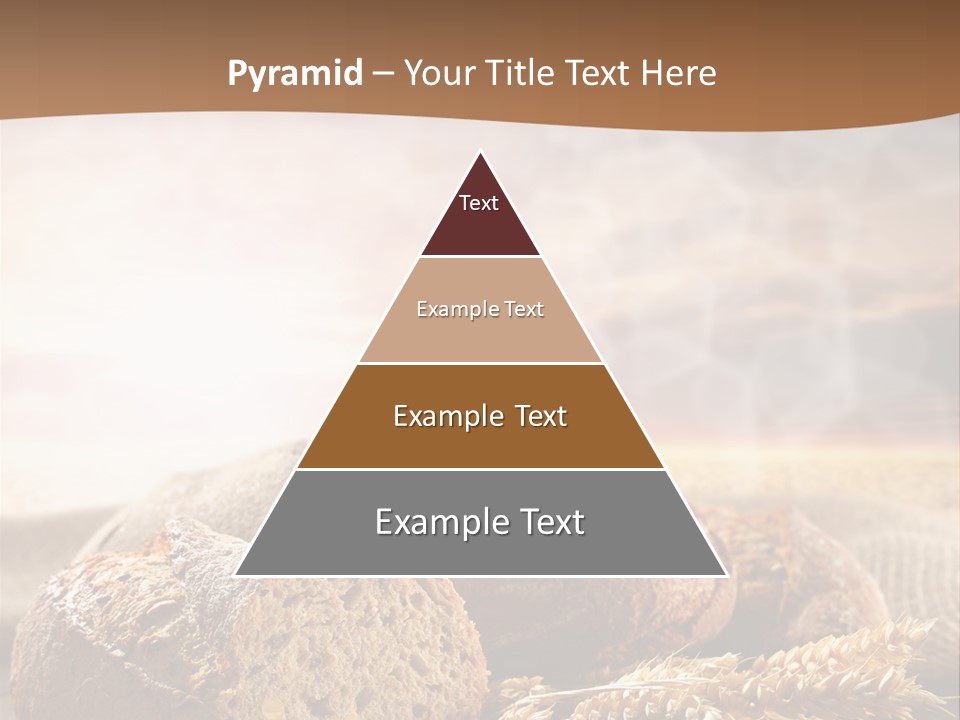 Pyramid – Your Title Text Here

Text

Example Text

Example Text

Example Text